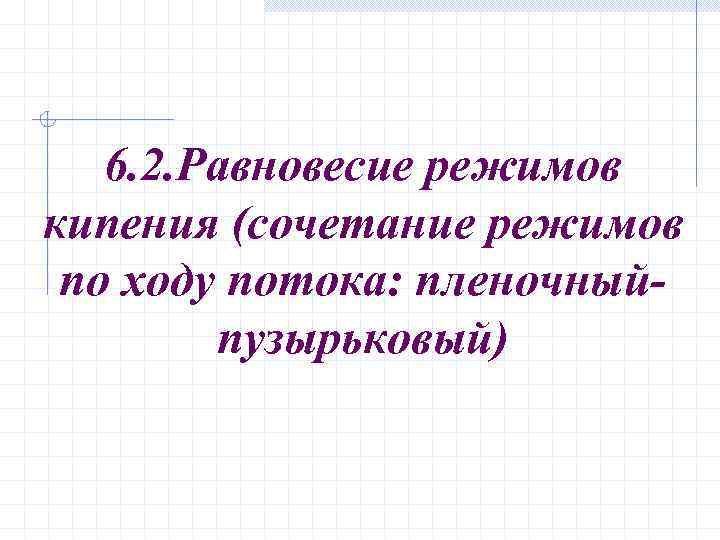 6.2.Равновесие режимов кипения (сочетание режимов по ходу потока: пленочный-пузырьковый)